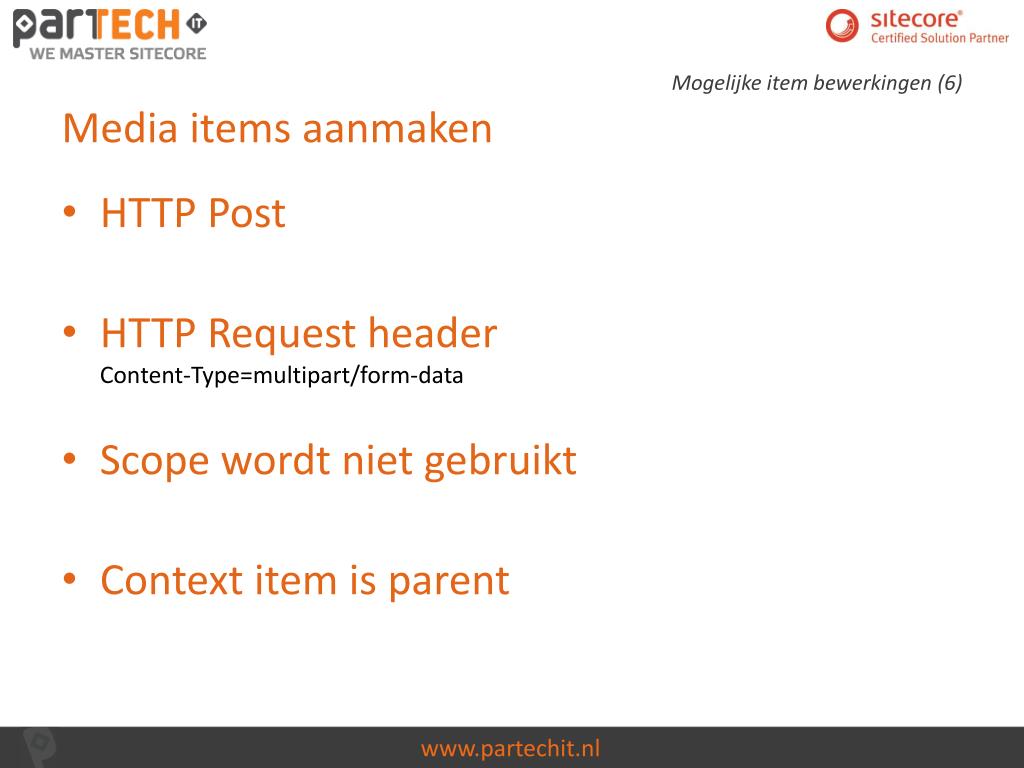 parTECH IT
WE MASTER SITECORE

sitecore®
Certified Solution Partner

Mogelijke item bewerkingen (6)

Media items aanmaken

• HTTP Post

• HTTP Request header
Content-Type=multipart/form-data

• Scope wordt niet gebruikt

• Context item is parent

www.partechit.nl